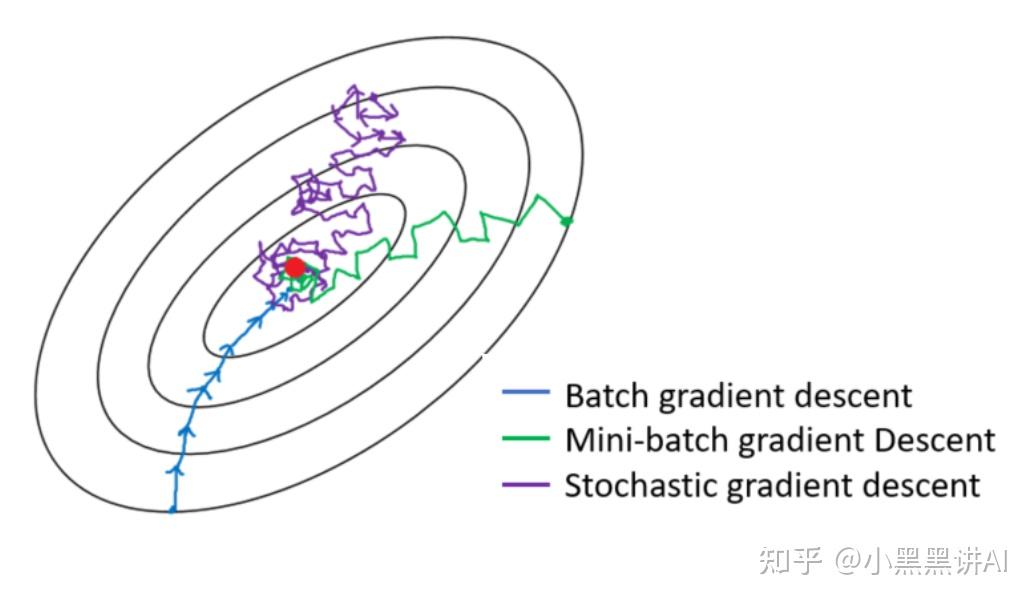 Batch gradient descent
Mini-batch gradient Descent
Stochastic gradient descent

知乎 @小黑黑讲AI